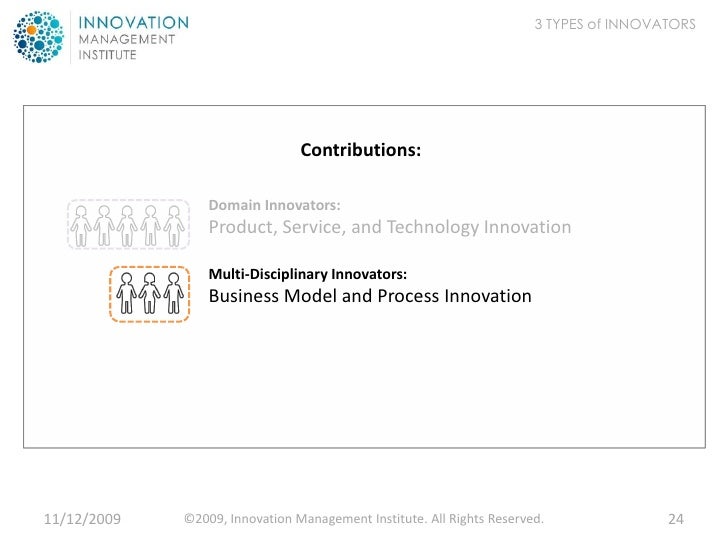 INNOVATION
MANAGEMENT
INSTITUTE

3 TYPES of INNOVATORS

Contributions:

Domain Innovators:
Product, Service, and Technology Innovation

Multi-Disciplinary Innovators:
Business Model and Process Innovation

11/12/2009

©2009, Innovation Management Institute. All Rights Reserved.

24